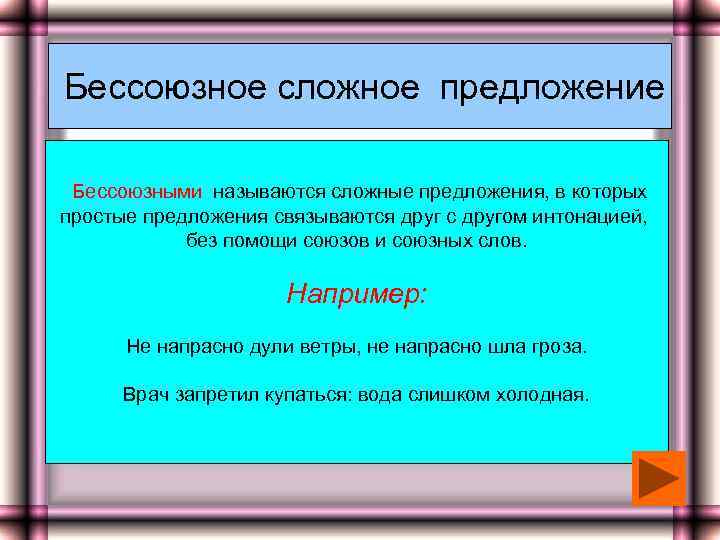 Бессоюзное сложное предложение

Бессоюзными называются сложные предложения, в которых простые предложения связываются друг с другом интонацией, без помощи союзов и союзных слов.

Например:

Не напрасно дули ветры, не напрасно шла гроза.

Врач запретил купаться: вода слишком холодная.